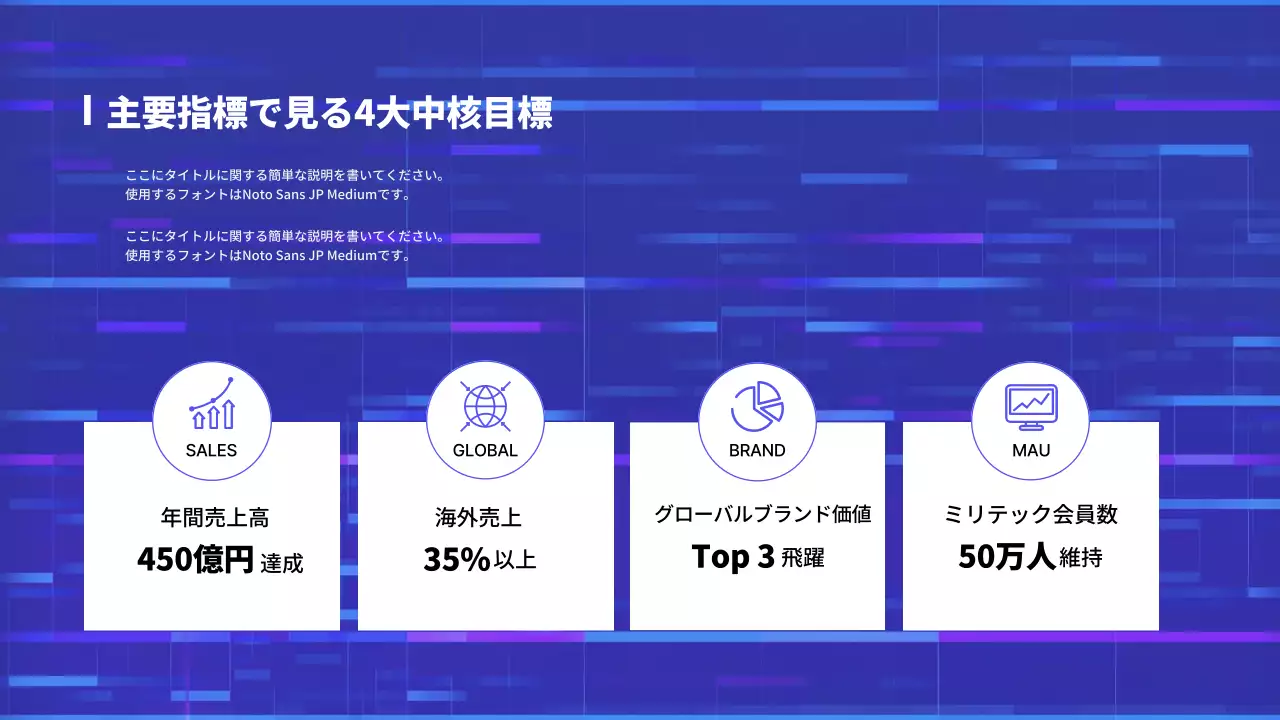 主要指標で見る4大中核目標

ここにタイトルに関する簡単な説明を書いてください。
使用するフォントはNoto Sans JP Mediumです。

ここにタイトルに関する簡単な説明を書いてください。
使用するフォントはNoto Sans JP Mediumです。

SALES
年間売上高
450億円 達成

GLOBAL
海外売上
35% 以上

BRAND
グローバルブランド価値
Top 3 飛躍

MAU
ミリテック会員数
50万人 維持